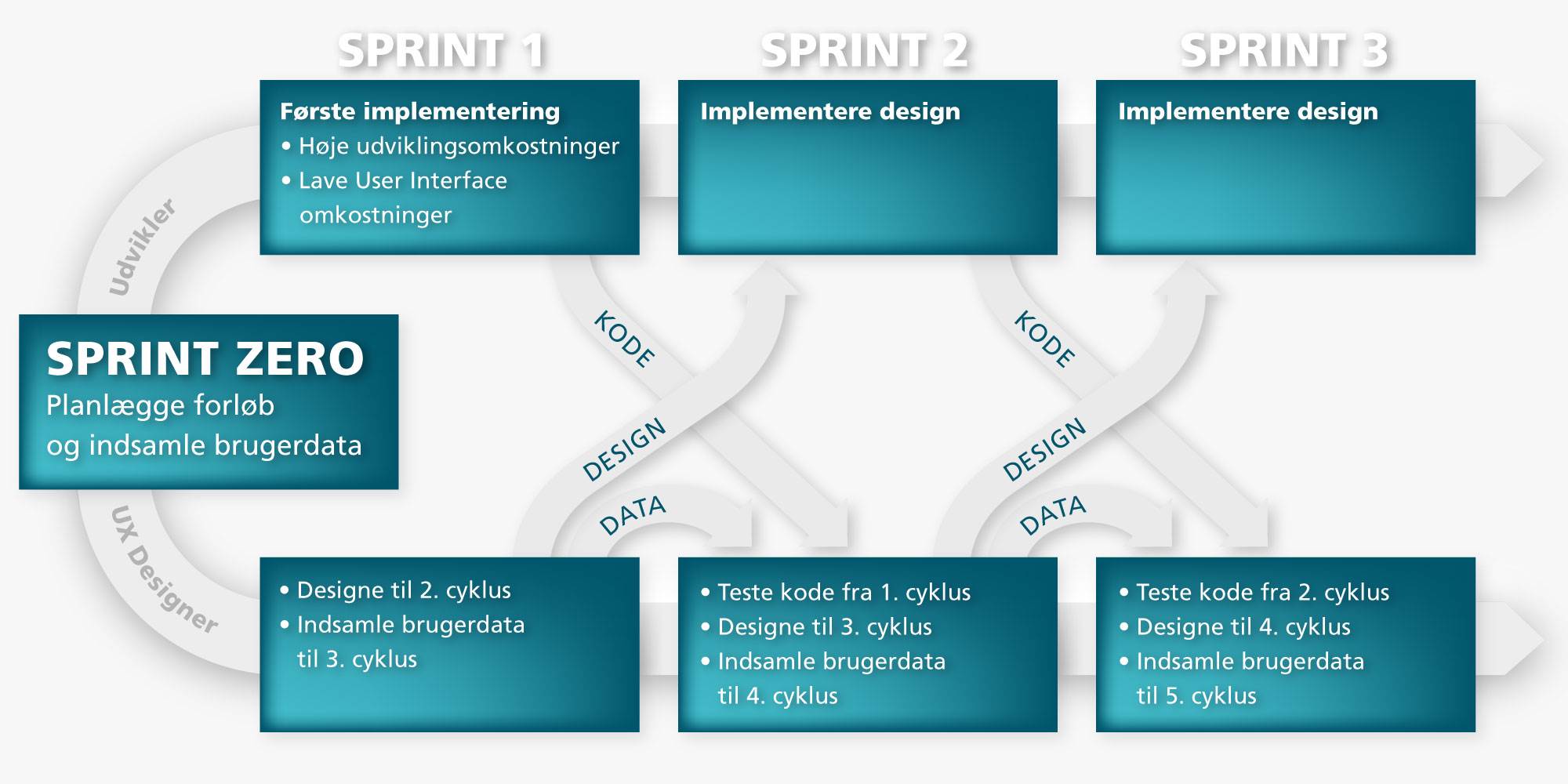 SPRINT 1

SPRINT 2

SPRINT 3

Første implementering
• Høje udviklingsomkostninger
• Lave User Interface omkostninger

Implementere design

Implementere design

Udvikler

SPRINT ZERO
Planlægge forløb og indsamle brugerdata

UX Designer

KODE

DESIGN

DATA

KODE

DESIGN

DATA

• Designe til 2. cyklus
• Indsamle brugerdata til 3. cyklus

• Teste kode fra 1. cyklus
• Designe til 3. cyklus
• Indsamle brugerdata til 4. cyklus

• Teste kode fra 2. cyklus
• Designe til 4. cyklus
• Indsamle brugerdata til 5. cyklus